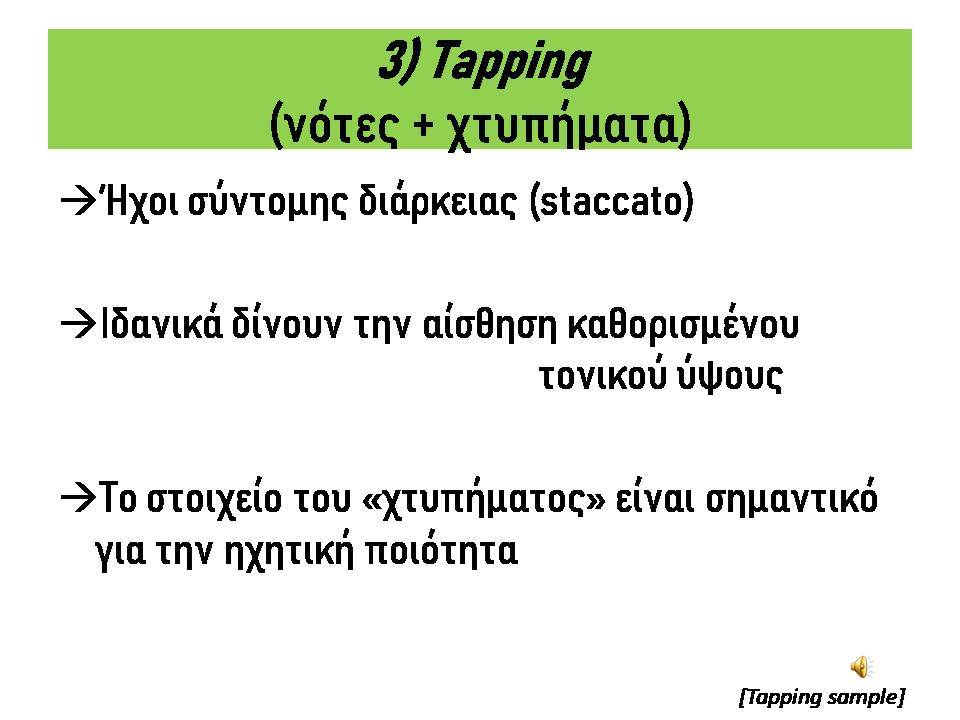 3) Tapping
(νότες + χτυπήματα)

→Ήχοι σύντομης διάρκειας (staccato)

→Ιδανικά δίνουν την αίσθηση καθορισμένου τονικού ύψους

→Το στοιχείο του «χτυπήματος» είναι σημαντικό για την ηχητική ποιότητα

[Tapping sample]